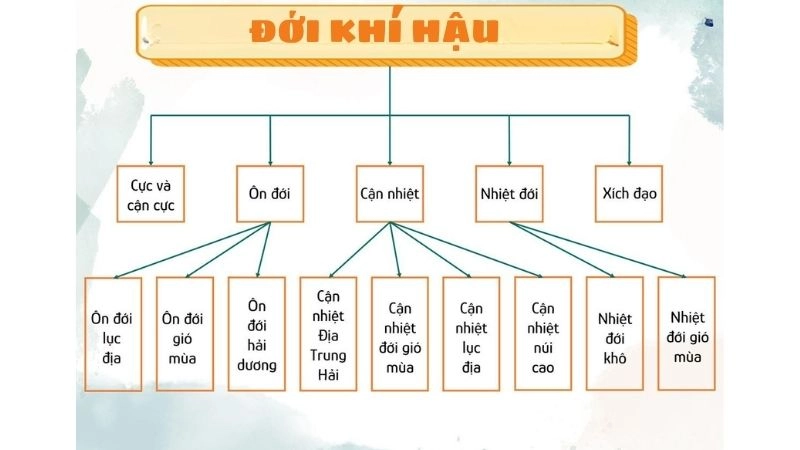 ĐỚI KHÍ HẬU

Cực và cận cực

Ôn đới

Cận nhiệt

Nhiệt đới

Xích đạo

Ôn đới lục địa

Ôn đới gió mùa

Ôn đới hải dương

Cận nhiệt Địa Trung Hải

Cận nhiệt đới gió mùa

Cận nhiệt lục địa

Cận nhiệt núi cao

Nhiệt đới khô

Nhiệt đới gió mùa